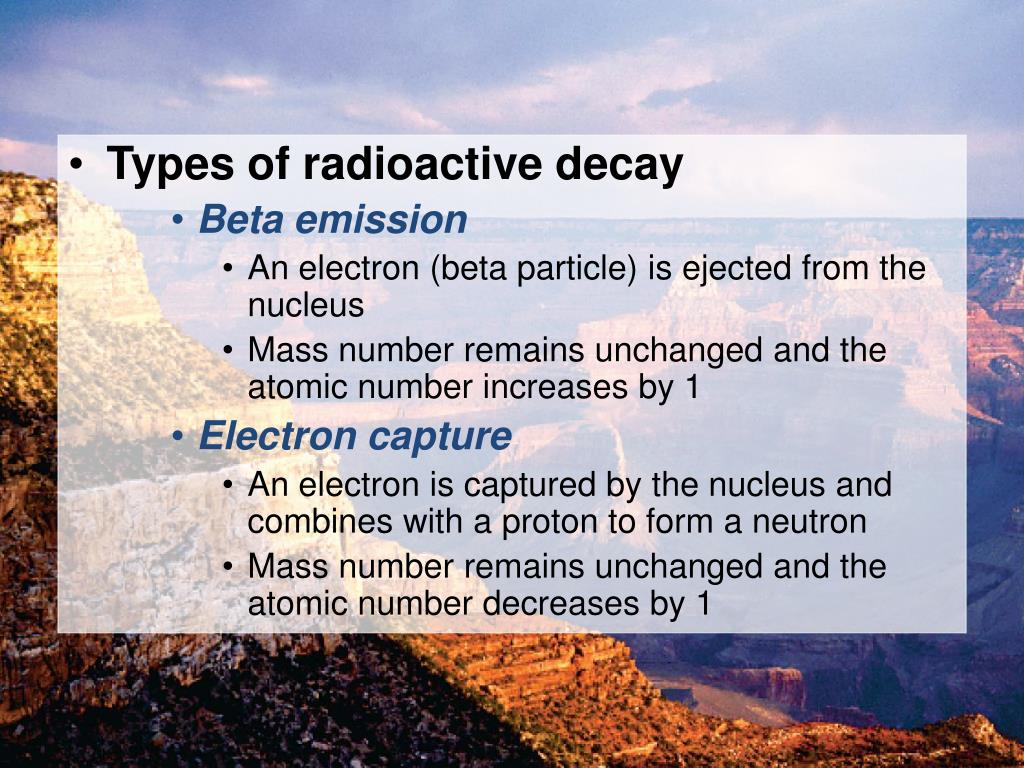 • Types of radioactive decay
• Beta emission
• An electron (beta particle) is ejected from the nucleus
• Mass number remains unchanged and the atomic number increases by 1
• Electron capture
• An electron is captured by the nucleus and combines with a proton to form a neutron
• Mass number remains unchanged and the atomic number decreases by 1